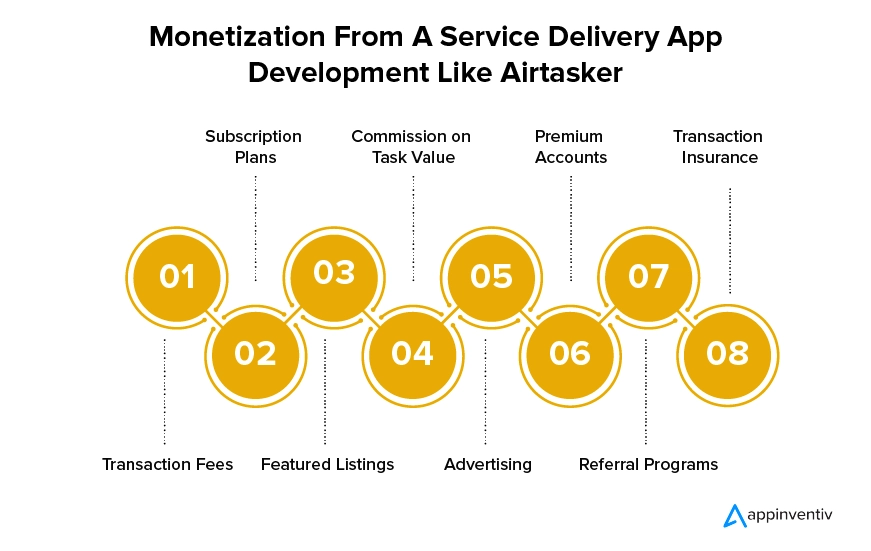 Monetization From A Service Delivery App Development Like Airtasker

Subscription Plans

Commission on Task Value

Premium Accounts

Transaction Insurance

01

02

03

04

05

06

07

08

Transaction Fees

Featured Listings

Advertising

Referral Programs

appinventiv